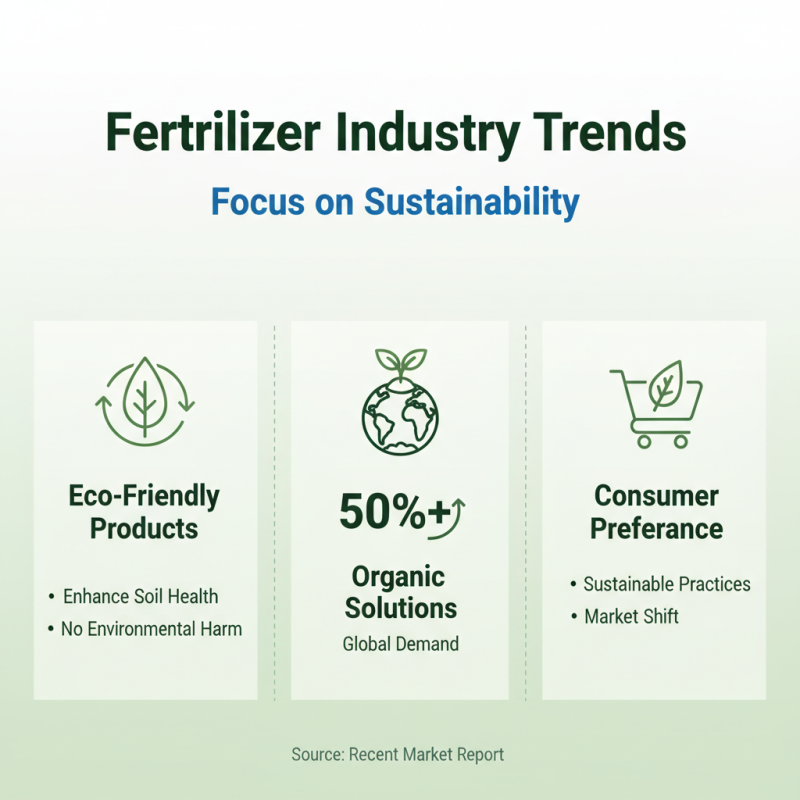 Fertrilizer Industry Trends

Focus on Sustainability

Eco-Friendly Products

• Enhance Soil Health
• No Environmental Harm

50%+

Organic Solutions

Global Demand

Consumer Preferance

• Sustainable Practices
• Market Shift

Source: Recent Market Report